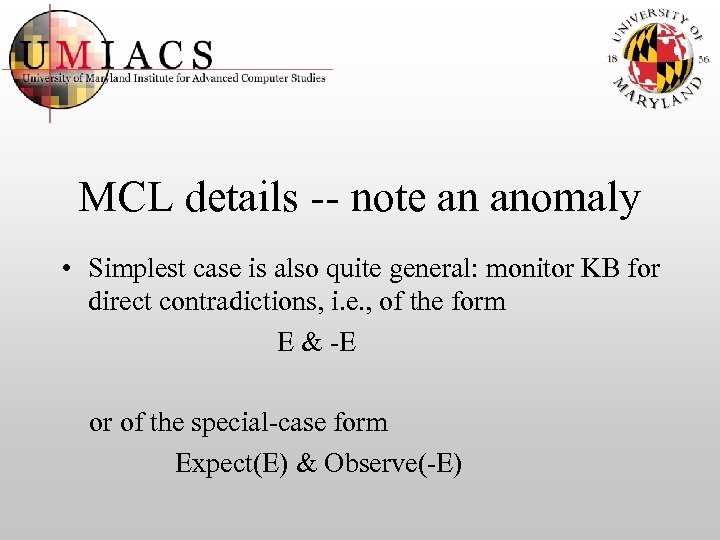 UMIACS
University of Maryland Institute for Advanced Computer Studies

UNIVERSITY OF MARYLAND
18 56

MCL details -- note an anomaly

• Simplest case is also quite general: monitor KB for direct contradictions, i.e., of the form

E & -E

or of the special-case form

Expect(E) & Observe(-E)